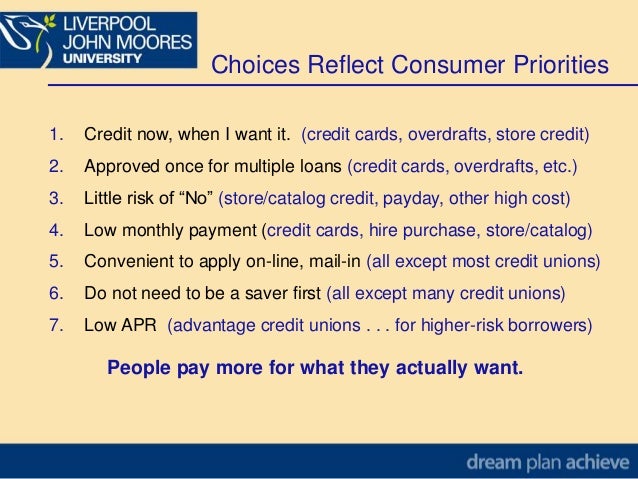 LIVERPOOL JOHN MOORES UNIVERSITY

Choices Reflect Consumer Priorities

1. Credit now, when I want it. (credit cards, overdrafts, store credit)
2. Approved once for multiple loans (credit cards, overdrafts, etc.)
3. Little risk of “No” (store/catalog credit, payday, other high cost)
4. Low monthly payment (credit cards, hire purchase, store/catalog)
5. Convenient to apply on-line, mail-in (all except most credit unions)
6. Do not need to be a saver first (all except many credit unions)
7. Low APR (advantage credit unions . . . for higher-risk borrowers)

People pay more for what they actually want.

dream plan achieve